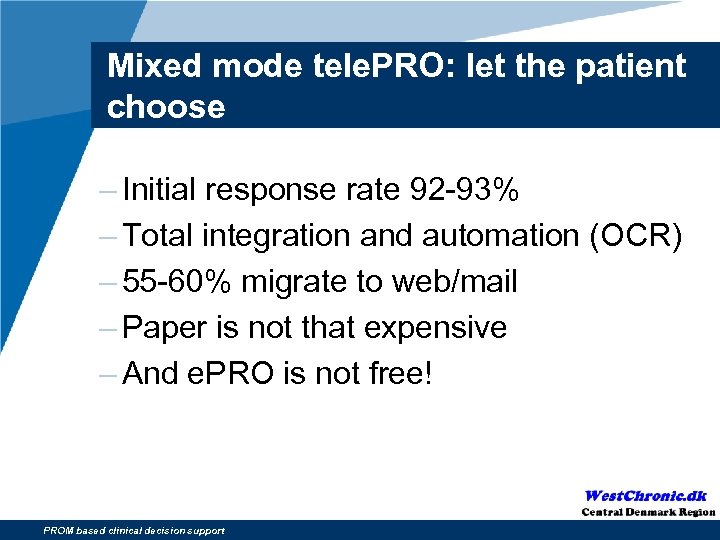 Mixed mode telePRO: let the patient choose

– Initial response rate 92-93%
– Total integration and automation (OCR)
– 55-60% migrate to web/mail
– Paper is not that expensive
– And ePRO is not free!

WestChronic.dk
Central Denmark Region

PROM based clinical decision support